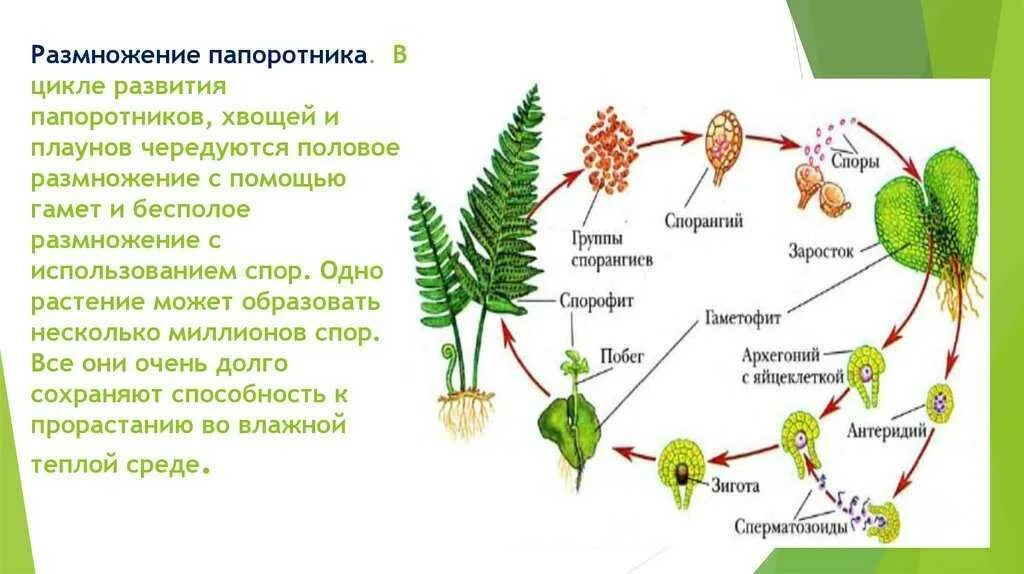 Размножение папоротника. В цикле развития папоротников, хвощей и плаунов чередуются половое размножение с помощью гамет и бесполое размножение с использованием спор. Одно растение может образовать несколько миллионов спор. Все они очень долго сохраняют способность к прорастанию во влажной теплой среде.

Группы спорангиев

Спорангий

Споры

Заросток

Спорофит

Гаметофит

Побег

Архегоний с яйцеклеткой

Антеридий

Зигота

Сперматозоиды